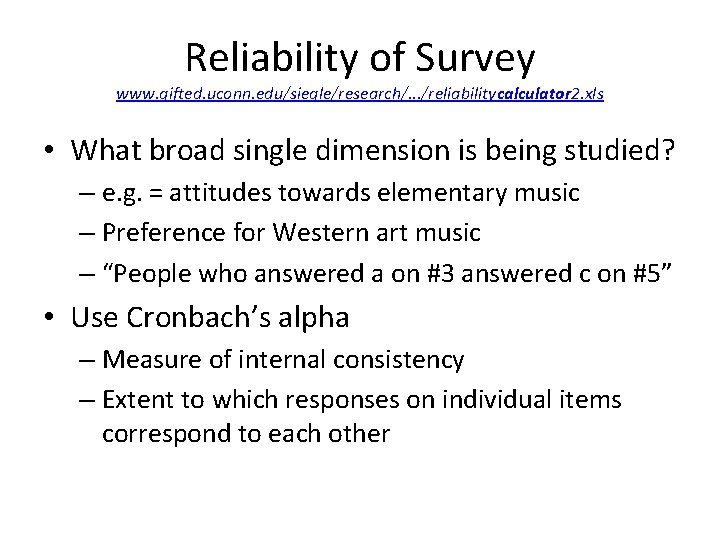 Reliability of Survey
www.gifted.uconn.edu/siegle/research/.../reliabilitycalculator2.xls

• What broad single dimension is being studied?
– e.g. = attitudes towards elementary music
– Preference for Western art music
– “People who answered a on #3 answered c on #5”

• Use Cronbach’s alpha
– Measure of internal consistency
– Extent to which responses on individual items correspond to each other